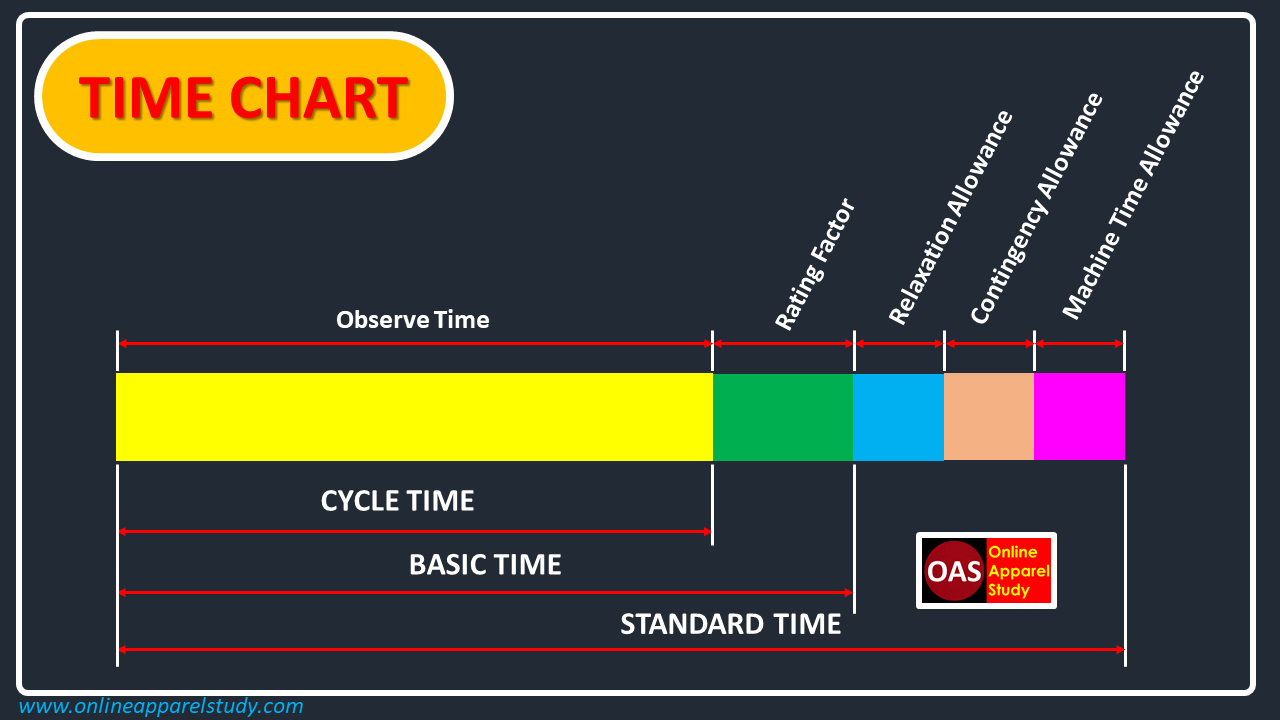 TIME CHART

Observe Time

Rating Factor

Relaxation Allowance

Contingency Allowance

Machine Time Allowance

CYCLE TIME

BASIC TIME

STANDARD TIME

OAS Online Apparel Study

www.onlineapparelstudy.com